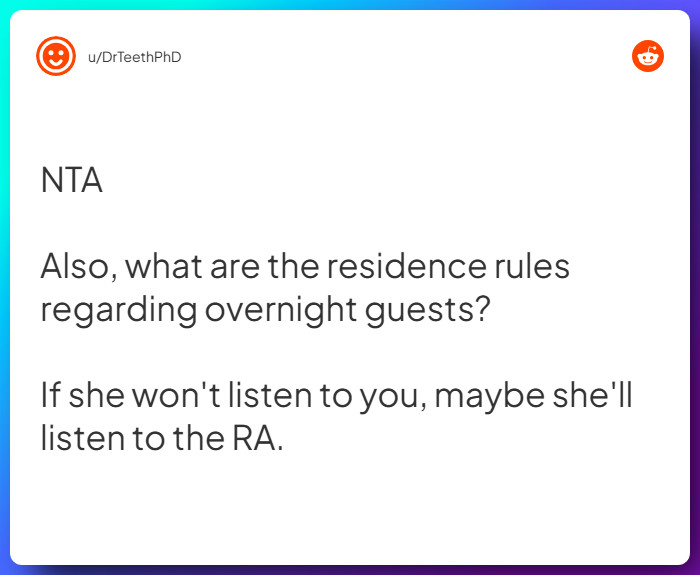 u/DrTeethPhD

NTA

Also, what are the residence rules regarding overnight guests?

If she won't listen to you, maybe she'll listen to the RA.